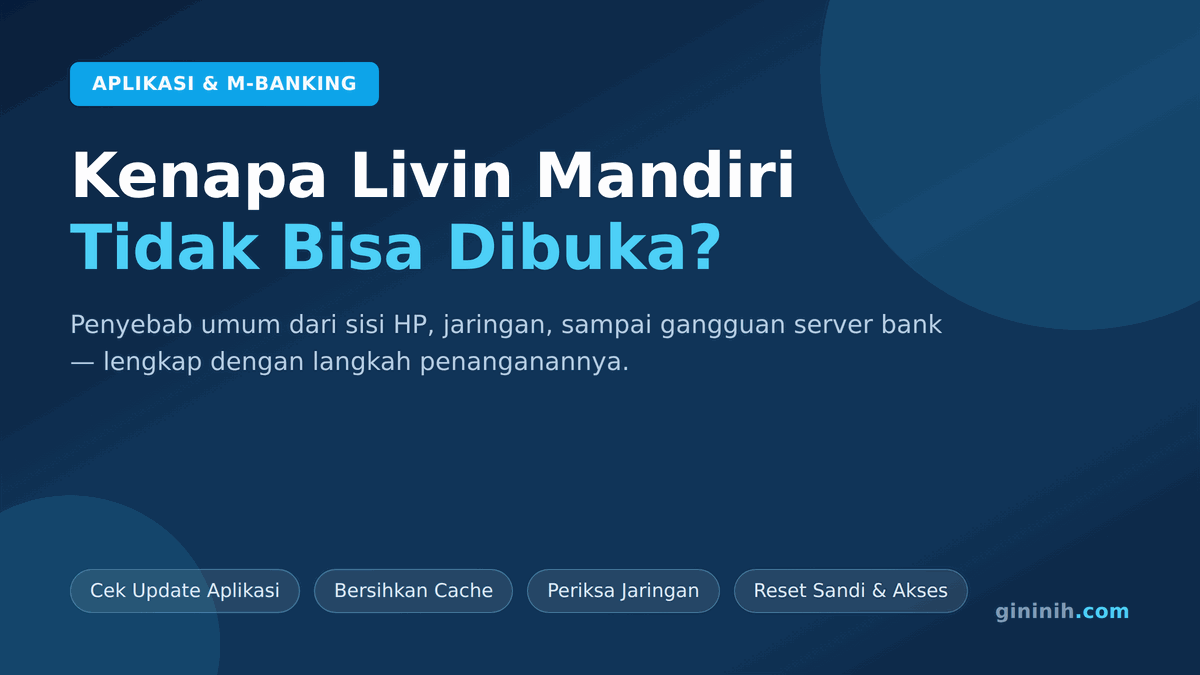 APLIKASI & M-BANKING

Kenapa Livin Mandiri Tidak Bisa Dibuka?

Penyebab umum dari sisi HP, jaringan, sampai gangguan server bank — lengkap dengan langkah penanganannya.

Cek Update Aplikasi

Bersihkan Cache

Periksa Jaringan

Reset Sandi & Akses

gininih.com